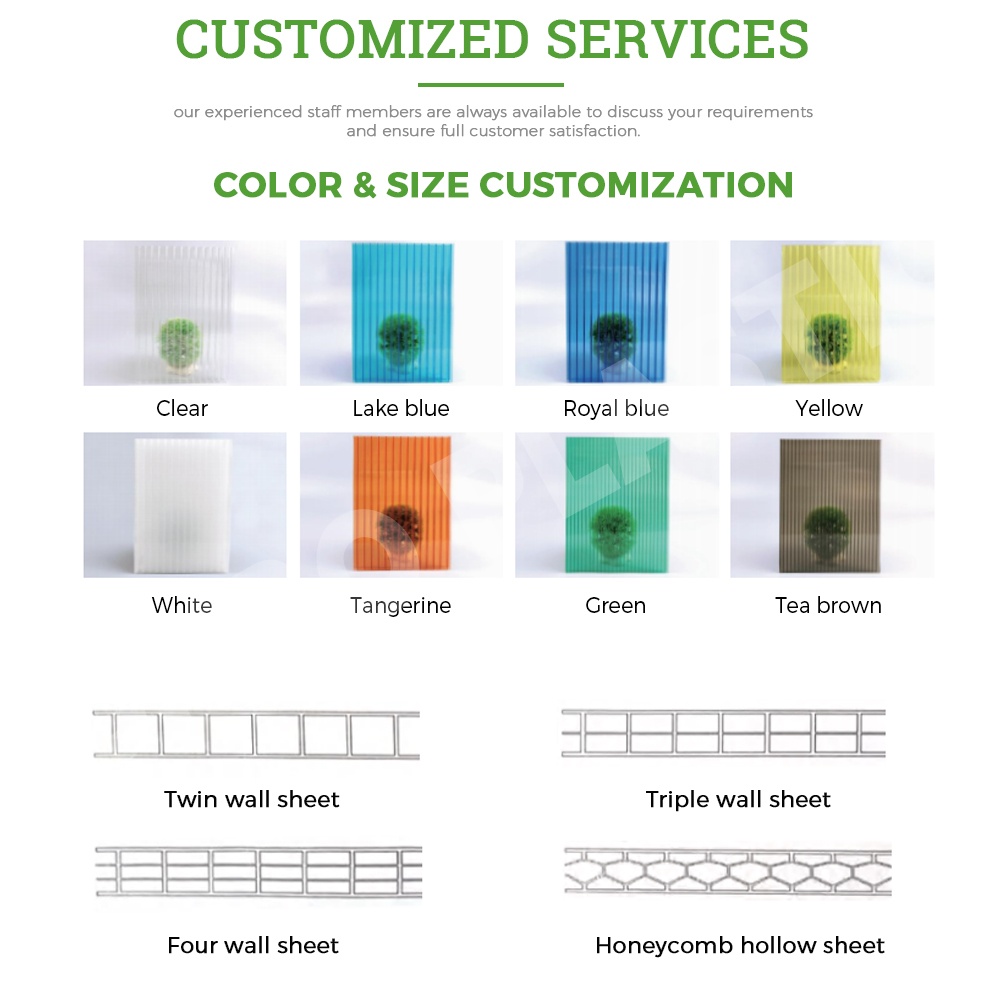 CUSTOMIZED SERVICES

our experienced staff members are always available to discuss your requirements and ensure full customer satisfaction.

COLOR & SIZE CUSTOMIZATION

Clear
Lake blue
Royal blue
Yellow
White
Tangerine
Green
Tea brown

Twin wall sheet
Triple wall sheet
Four wall sheet
Honeycomb hollow sheet